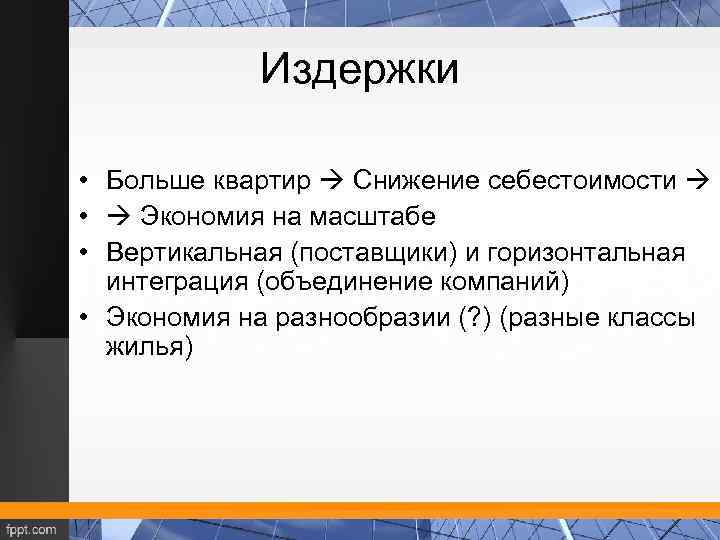 Издержки

• Больше квартир → Снижение себестоимости →
• → Экономия на масштабе
• Вертикальная (поставщики) и горизонтальная интеграция (объединение компаний)
• Экономия на разнообразии (?) (разные классы жилья)

fppt.com